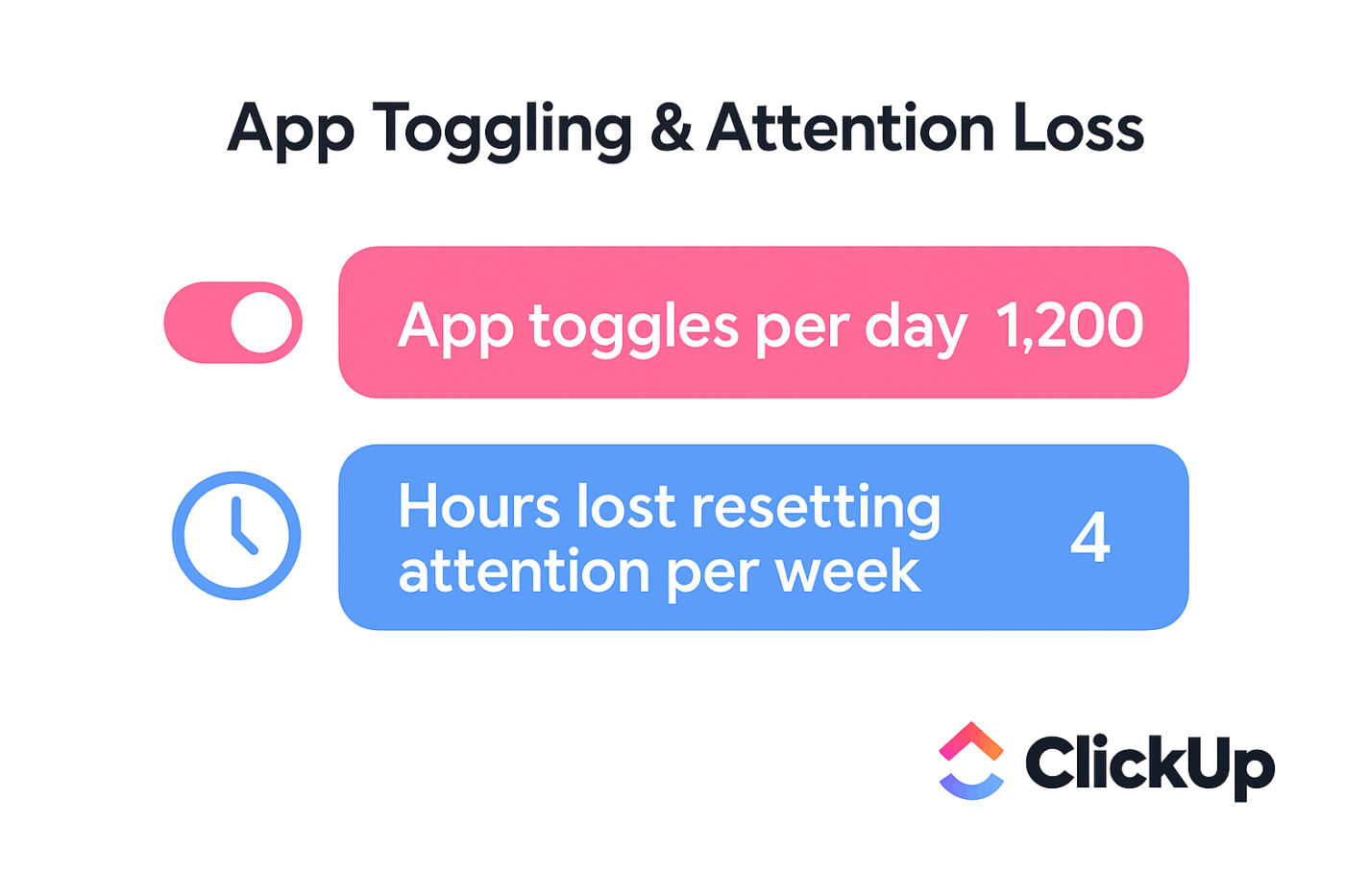 App Toggling & Attention Loss

App toggles per day 1,200

Hours lost resetting attention per week 4

ClickUp